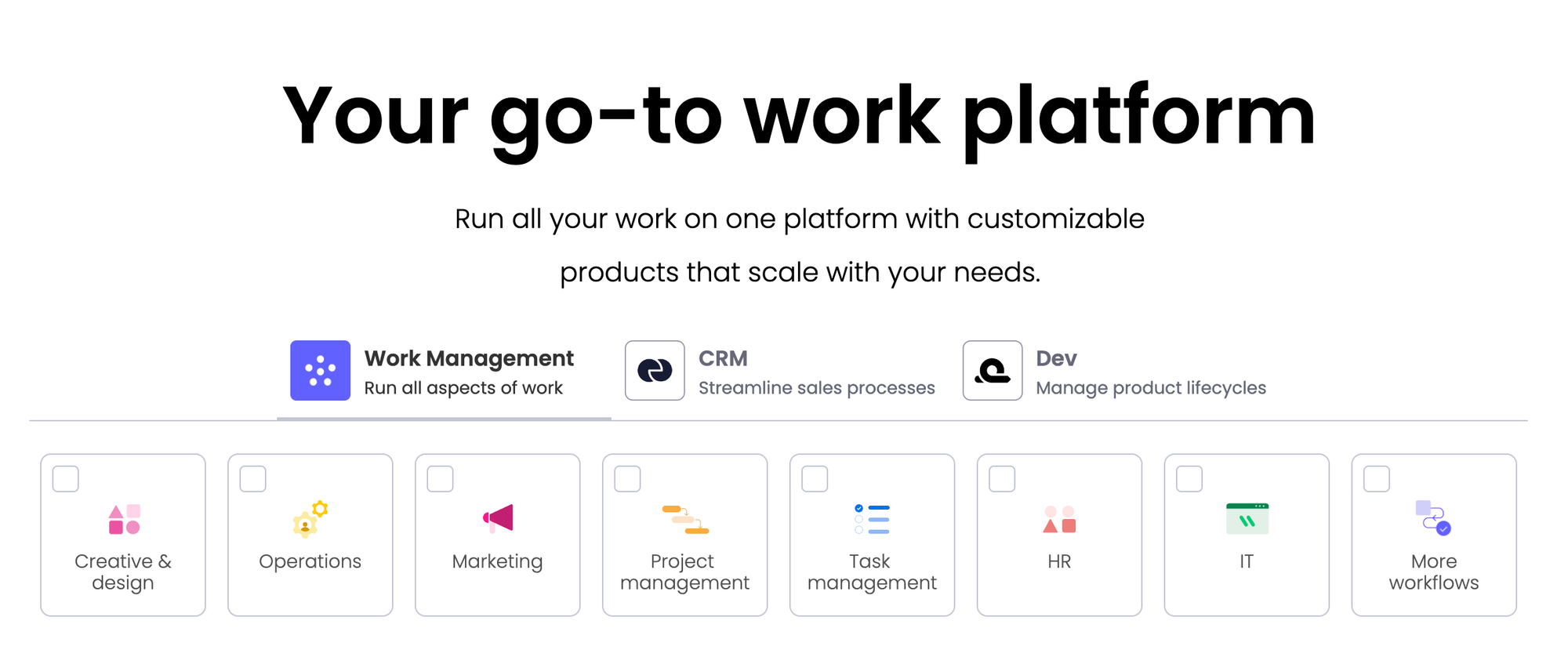 Your go-to work platform

Run all your work on one platform with customizable products that scale with your needs.

Work Management
Run all aspects of work

CRM
Streamline sales processes

Dev
Manage product lifecycles

Creative & design

Operations

Marketing

Project management

Task management

HR

IT

More workflows